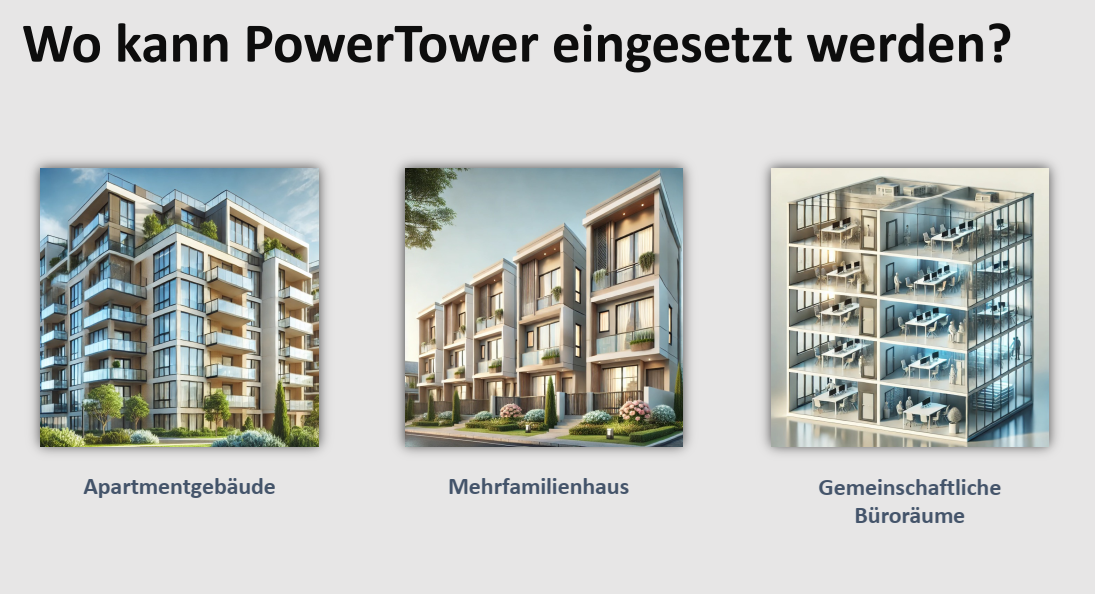 Wo kann PowerTower eingesetzt werden?

Apartmentgebäude

Mehrfamilienhaus

Gemeinschaftliche Büroräume